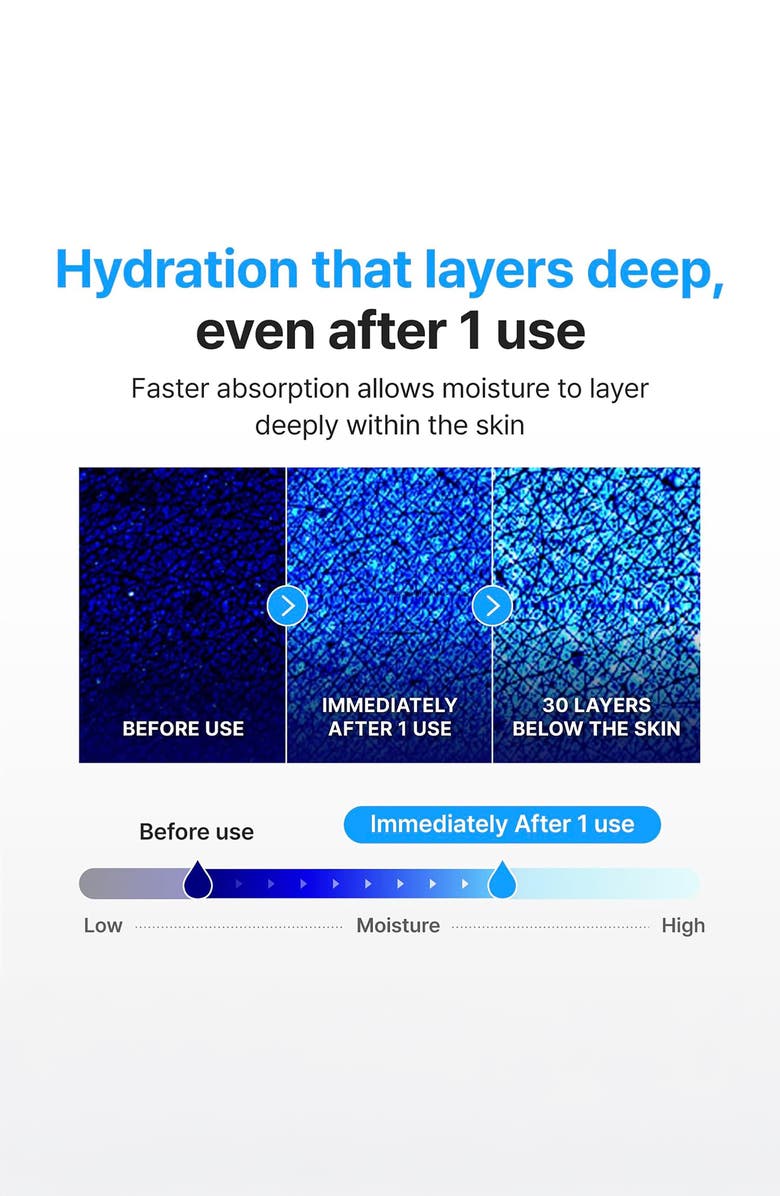 Hydration that layers deep, even after 1 use

Faster absorption allows moisture to layer deeply within the skin

BEFORE USE

IMMEDIATELY AFTER 1 USE

30 LAYERS BELOW THE SKIN

Before use

Immediately After 1 use

Low

Moisture

High